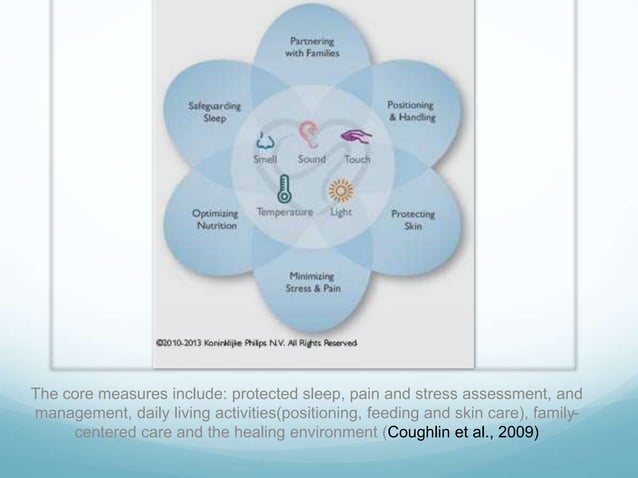 Partnering with Families

Safeguarding Sleep

Positioning & Handling

Smell

Sound

Touch

Temperature

Light

Optimizing Nutrition

Protecting Skin

Minimizing Stress & Pain

©2010-2013 Koninklijke Philips N.V. All Rights Reserved

The core measures include: protected sleep, pain and stress assessment, and management, daily living activities(positioning, feeding and skin care), family-centered care and the healing environment (Coughlin et al., 2009)